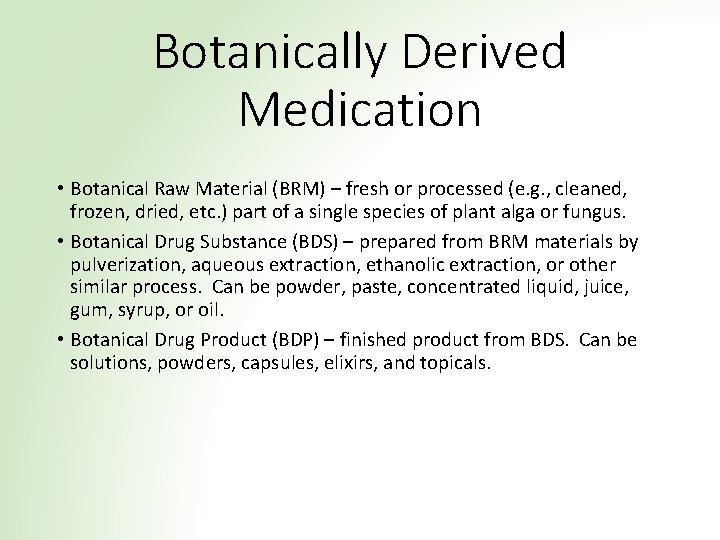 Botanically Derived Medication

• Botanical Raw Material (BRM) – fresh or processed (e.g., cleaned, frozen, dried, etc.) part of a single species of plant alga or fungus.

• Botanical Drug Substance (BDS) – prepared from BRM materials by pulverization, aqueous extraction, ethanolic extraction, or other similar process. Can be powder, paste, concentrated liquid, juice, gum, syrup, or oil.

• Botanical Drug Product (BDP) – finished product from BDS. Can be solutions, powders, capsules, elixirs, and topicals.